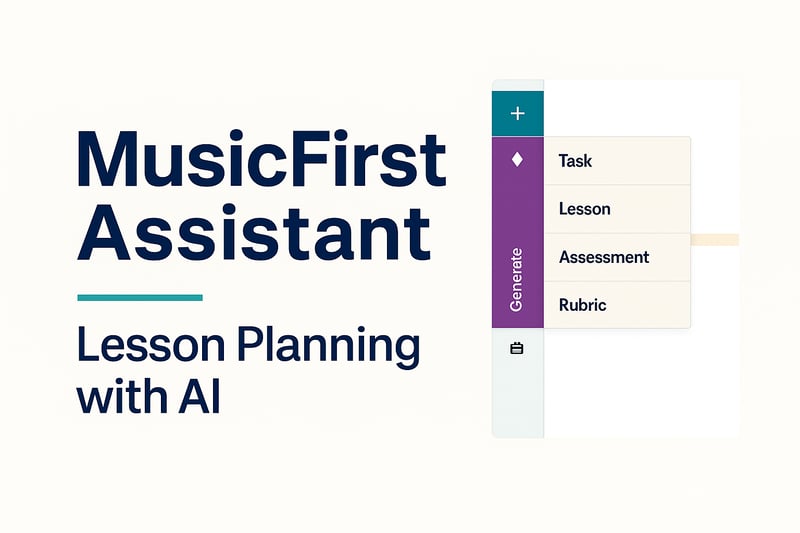 MusicFirst Assistant

Lesson Planning with AI

+

Generate

Task
Lesson
Assessment
Rubric